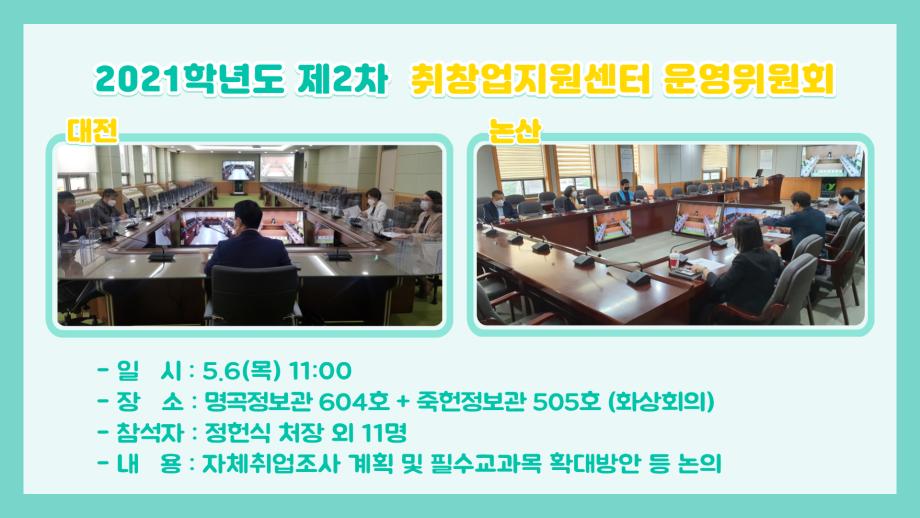 2021학년도 제2차 취창업지원센터 운영위원회

대전

논산

- 일 시 : 5.6(목) 11:00
- 장 소 : 명곡정보관 604호 + 죽헌정보관 505호 (화상회의)
- 참석자 : 정헌식 처장 외 11명
- 내 용 : 자체취업조사 계획 및 필수교과목 확대방안 등 논의